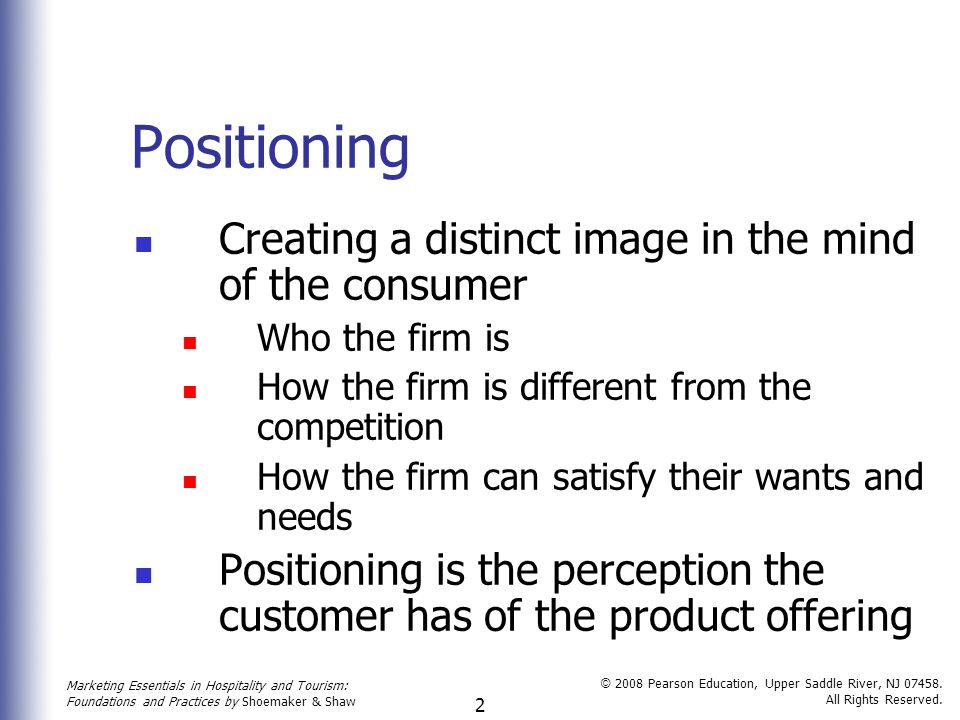 Positioning

- Creating a distinct image in the mind of the consumer
  - Who the firm is
  - How the firm is different from the competition
  - How the firm can satisfy their wants and needs
- Positioning is the perception the customer has of the product offering

Marketing Essentials in Hospitality and Tourism: Foundations and Practices by Shoemaker & Shaw

2

© 2008 Pearson Education, Upper Saddle River, NJ 07458. All Rights Reserved.